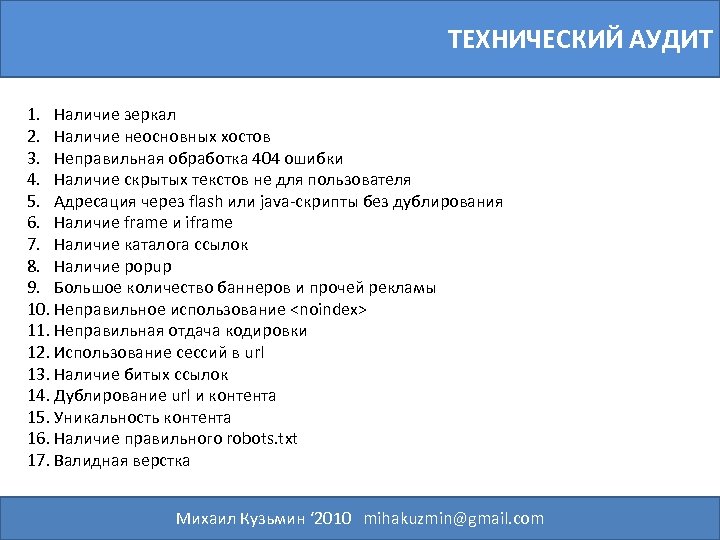 ТЕХНИЧЕСКИЙ АУДИТ

1. Наличие зеркал
2. Наличие неосновных хостов
3. Неправильная обработка 404 ошибки
4. Наличие скрытых текстов не для пользователя
5. Адресация через flash или java-скрипты без дублирования
6. Наличие frame и iframe
7. Наличие каталога ссылок
8. Наличие popup
9. Большое количество баннеров и прочей рекламы
10. Неправильное использование <noindex>
11. Неправильная отдача кодировки
12. Использование сессий в url
13. Наличие битых ссылок
14. Дублирование url и контента
15. Уникальность контента
16. Наличие правильного robots.txt
17. Валидная верстка

Михаил Кузьмин ‘2010 mihakuzmin@gmail.com